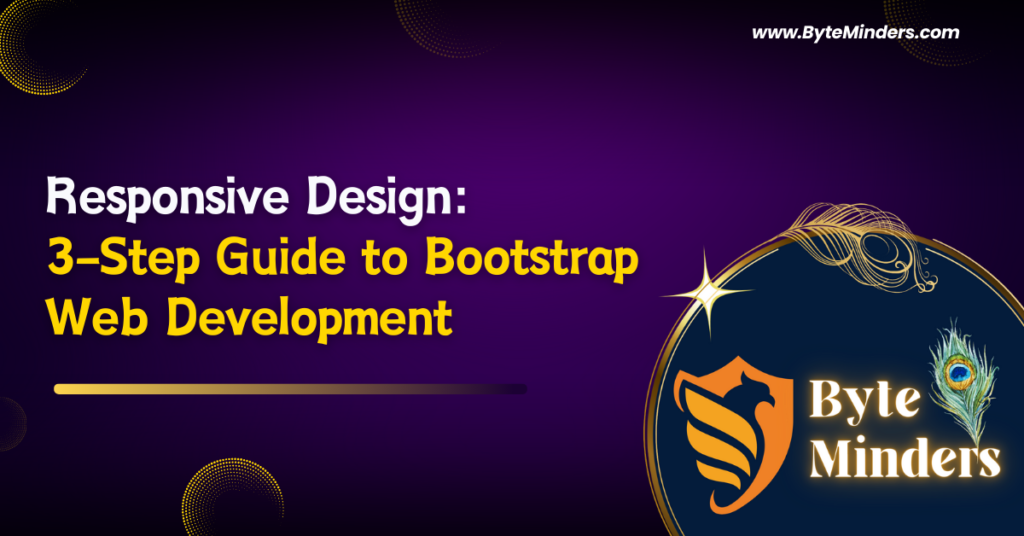 www.ByteMinders.com

Responsive Design:
3-Step Guide to Bootstrap Web Development

Byte
Minders